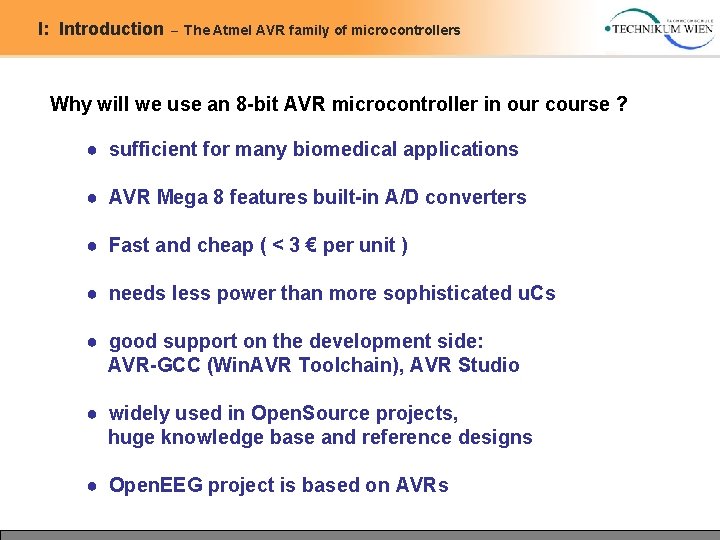 I: Introduction – The Atmel AVR family of microcontrollers

FACHHOCHSCHULE TECHNIKUM WIEN

Why will we use an 8-bit AVR microcontroller in our course ?

● sufficient for many biomedical applications

● AVR Mega 8 features built-in A/D converters

● Fast and cheap ( < 3 € per unit )

● needs less power than more sophisticated uCs

● good support on the development side: AVR-GCC (WinAVR Toolchain), AVR Studio

● widely used in OpenSource projects, huge knowledge base and reference designs

● OpenEEG project is based on AVRs